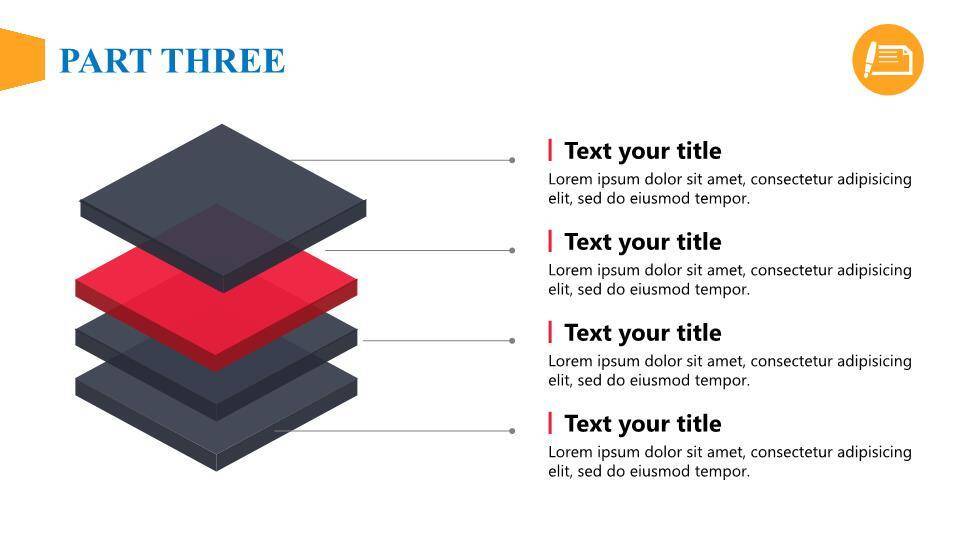 PART THREE

Text your title
Lorem ipsum dolor sit amet, consectetur adipisicing elit, sed do eiusmod tempor.

Text your title
Lorem ipsum dolor sit amet, consectetur adipisicing elit, sed do eiusmod tempor.

Text your title
Lorem ipsum dolor sit amet, consectetur adipisicing elit, sed do eiusmod tempor.

Text your title
Lorem ipsum dolor sit amet, consectetur adipisicing elit, sed do eiusmod tempor.